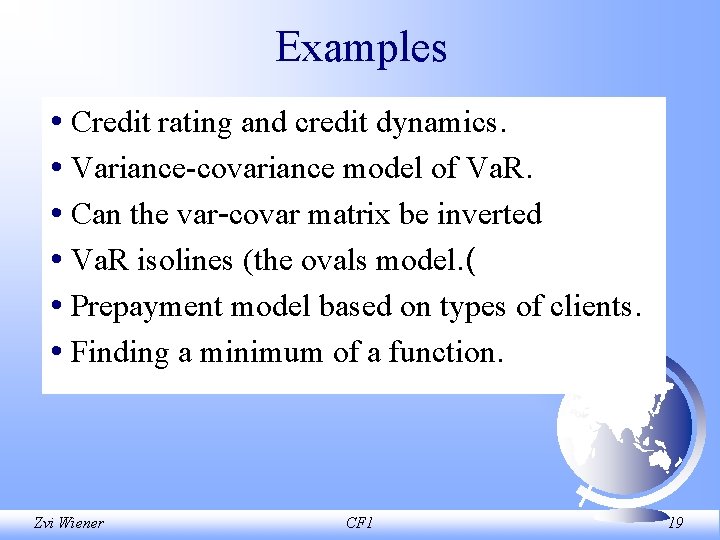 Examples

• Credit rating and credit dynamics.
• Variance-covariance model of VaR.
• Can the var-covar matrix be inverted
• VaR isolines (the ovals model.(
• Prepayment model based on types of clients.
• Finding a minimum of a function.

Zvi Wiener CF1 19